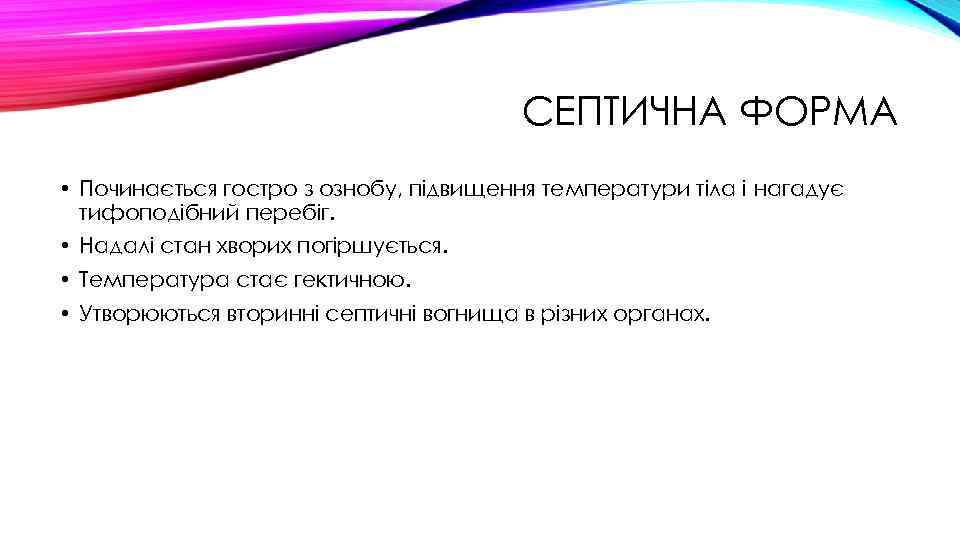 СЕПТИЧНА ФОРМА

• Починається гостро з ознобу, підвищення температури тіла і нагадує тифоподібний перебіг.
• Надалі стан хворих погіршується.
• Температура стає гектичною.
• Утворюються вторинні септичні вогнища в різних органах.